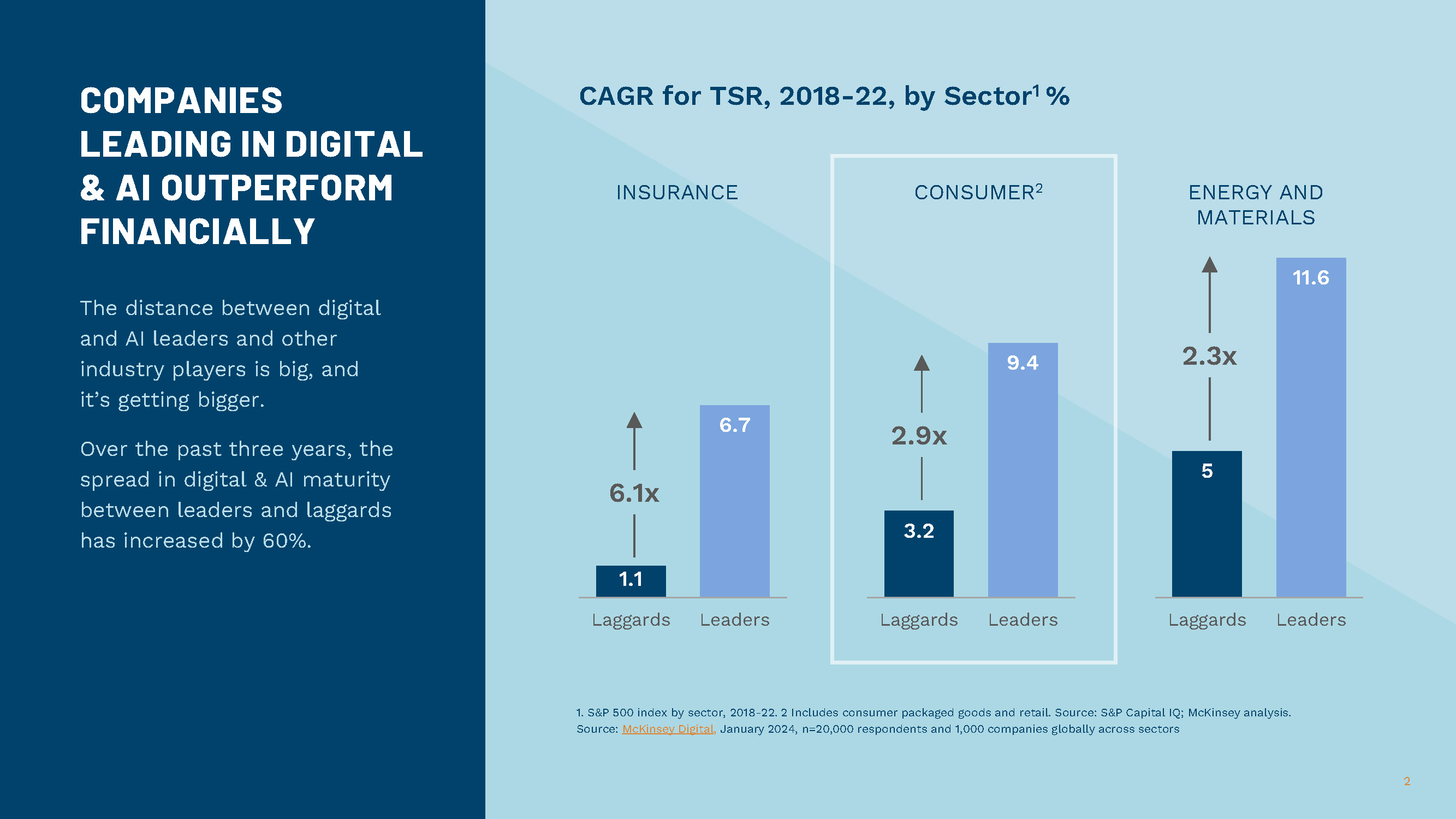 COMPANIES LEADING IN DIGITAL & AI OUTPERFORM FINANCIALLY

The distance between digital and AI leaders and other industry players is big, and it's getting bigger.

Over the past three years, the spread in digital & AI maturity between leaders and laggards has increased by 60%.

CAGR for TSR, 2018-22, by Sector$^1$ %

INSURANCE

6.1x

1.1

6.7

Laggards Leaders

CONSUMER$^2$

2.9x

3.2

9.4

Laggards Leaders

ENERGY AND MATERIALS

2.3x

5

11.6

Laggards Leaders

1. S&P 500 index by sector, 2018-22. 2 Includes consumer packaged goods and retail. Source: S&P Capital IQ; McKinsey analysis.
Source: McKinsey Digital, January 2024, n=20,000 respondents and 1,000 companies globally across sectors

2